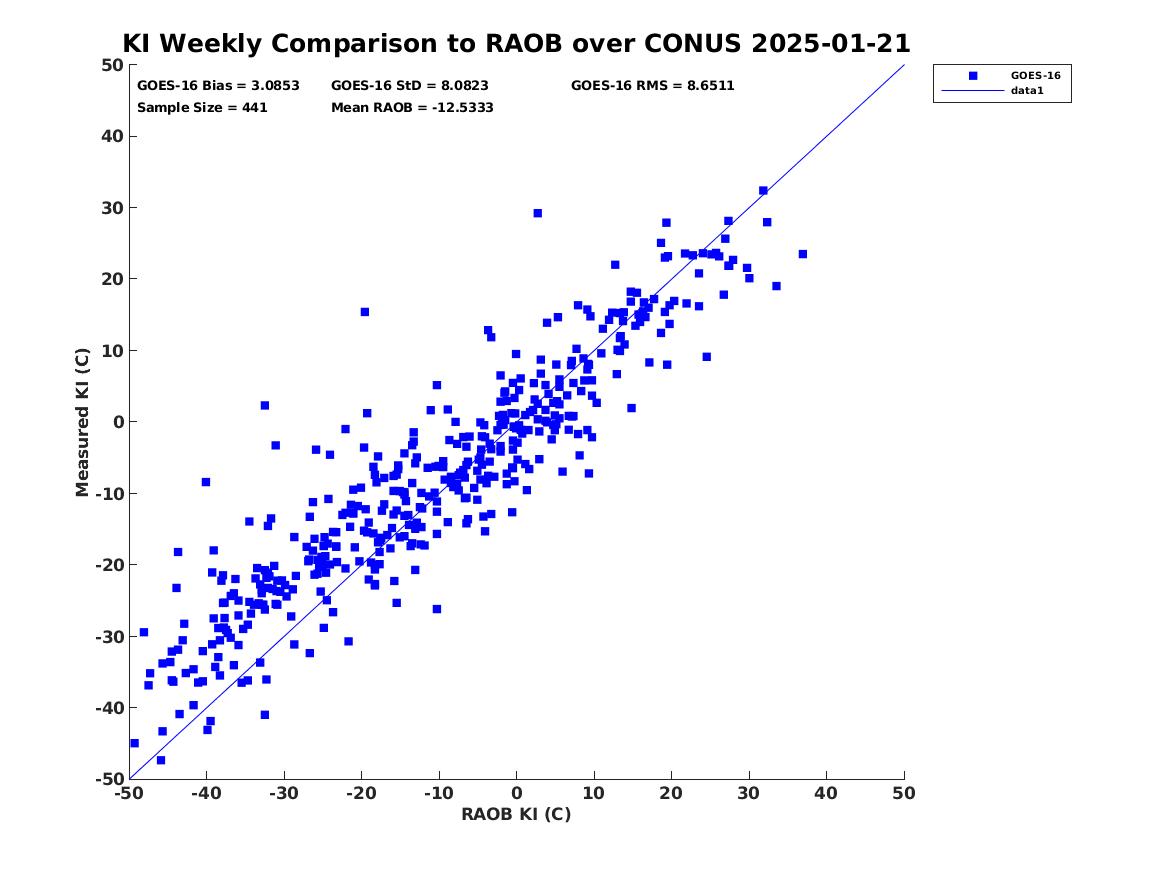 KI Weekly Comparison to RAOB over CONUS 2025-01-21

GOES-16 Bias = 3.0853
GOES-16 StD = 8.0823
GOES-16 RMS = 8.6511
Sample Size = 441
Mean RAOB = -12.5333

GOES-16
data1

Measured KI (C)

50
40
30
20
10
0
-10
-20
-30
-40
-50

-50
-40
-30
-20
-10
0
10
20
30
40
50

RAOB KI (C)